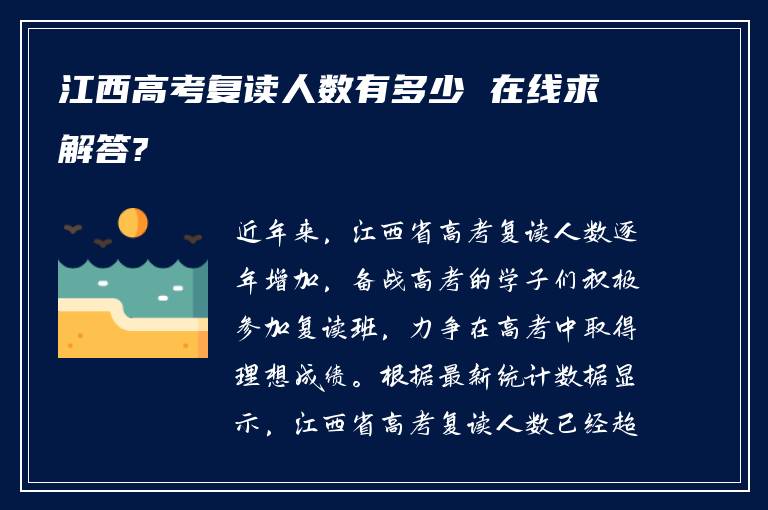 江西高考复读人数有多少 在线求解答?

近年来，江西省高考复读人数逐年增加，备战高考的学子们积极参加复读班，力争在高考中取得理想成绩。根据最新统计数据显示，江西省高考复读人数已经超